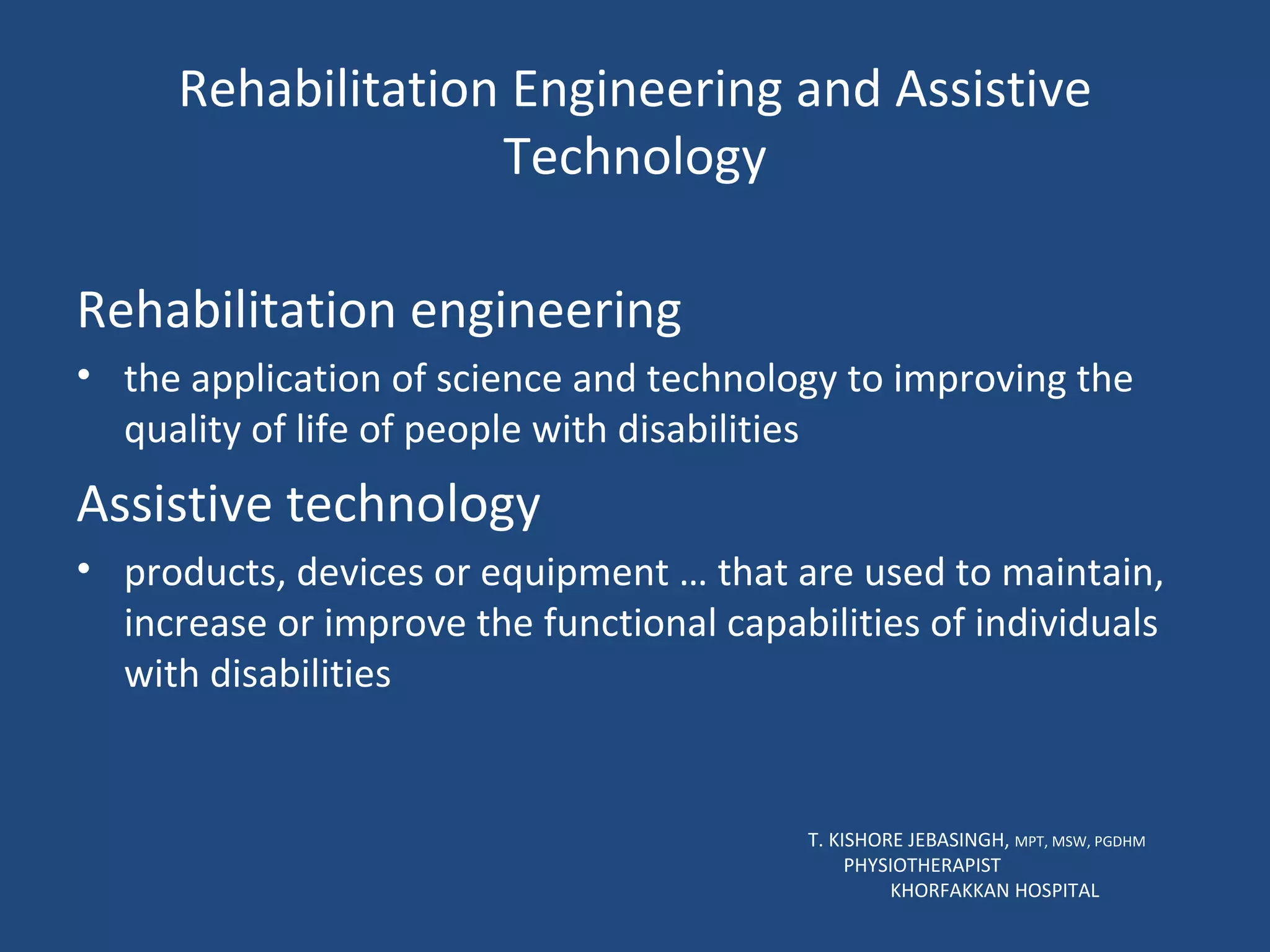 Rehabilitation Engineering and Assistive Technology

Rehabilitation engineering

• the application of science and technology to improving the quality of life of people with disabilities

Assistive technology

• products, devices or equipment … that are used to maintain, increase or improve the functional capabilities of individuals with disabilities

T. KISHORE JEBASINGH, MPT, MSW, PGDHM
PHYSIOTHERAPIST
KHORFAKKAN HOSPITAL